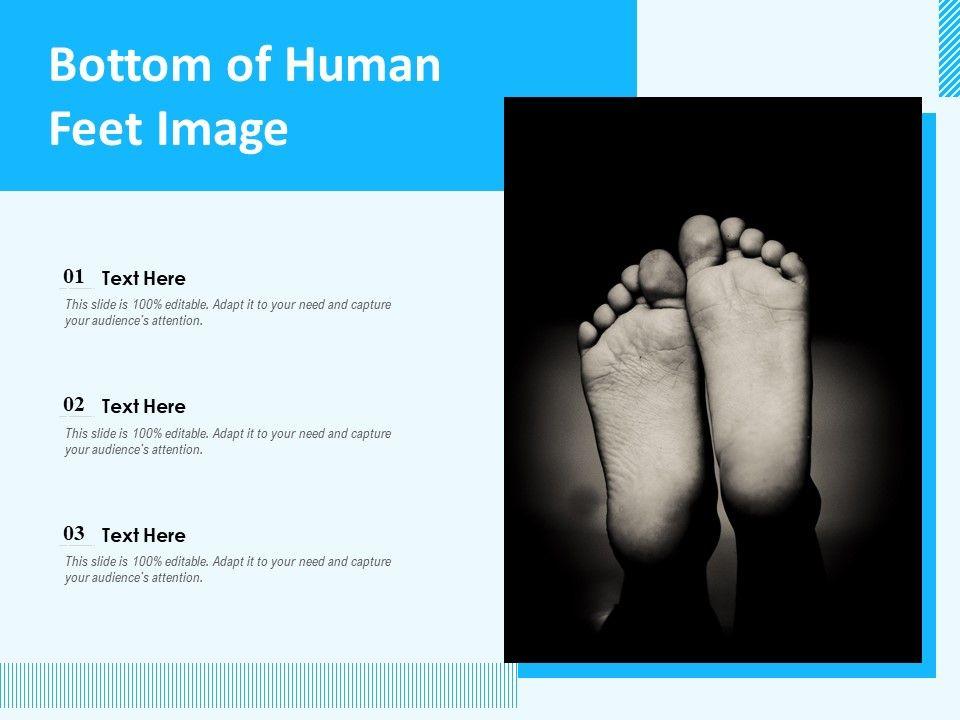 Bottom of Human Feet Image

01 Text Here
This slide is 100% editable. Adapt it to your need and capture your audience's attention.

02 Text Here
This slide is 100% editable. Adapt it to your need and capture your audience's attention.

03 Text Here
This slide is 100% editable. Adapt it to your need and capture your audience's attention.